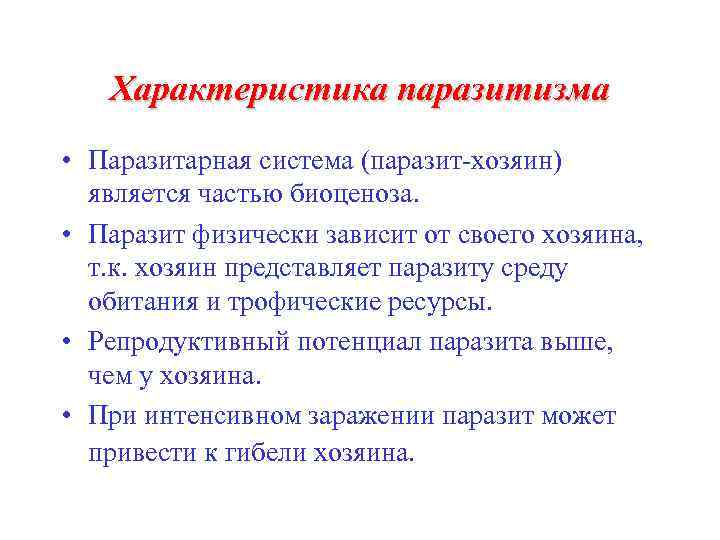 Характеристика паразитизма

• Паразитарная система (паразит-хозяин) является частью биоценоза.

• Паразит физически зависит от своего хозяина, т.к. хозяин представляет паразиту среду обитания и трофические ресурсы.

• Репродуктивный потенциал паразита выше, чем у хозяина.

• При интенсивном заражении паразит может привести к гибели хозяина.